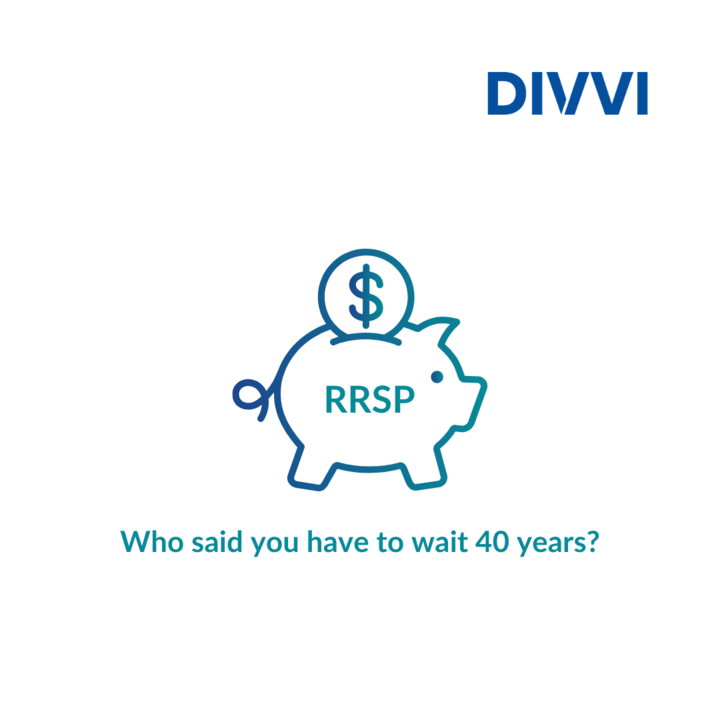 DIVVI

$

RRSP

Who said you have to wait 40 years?